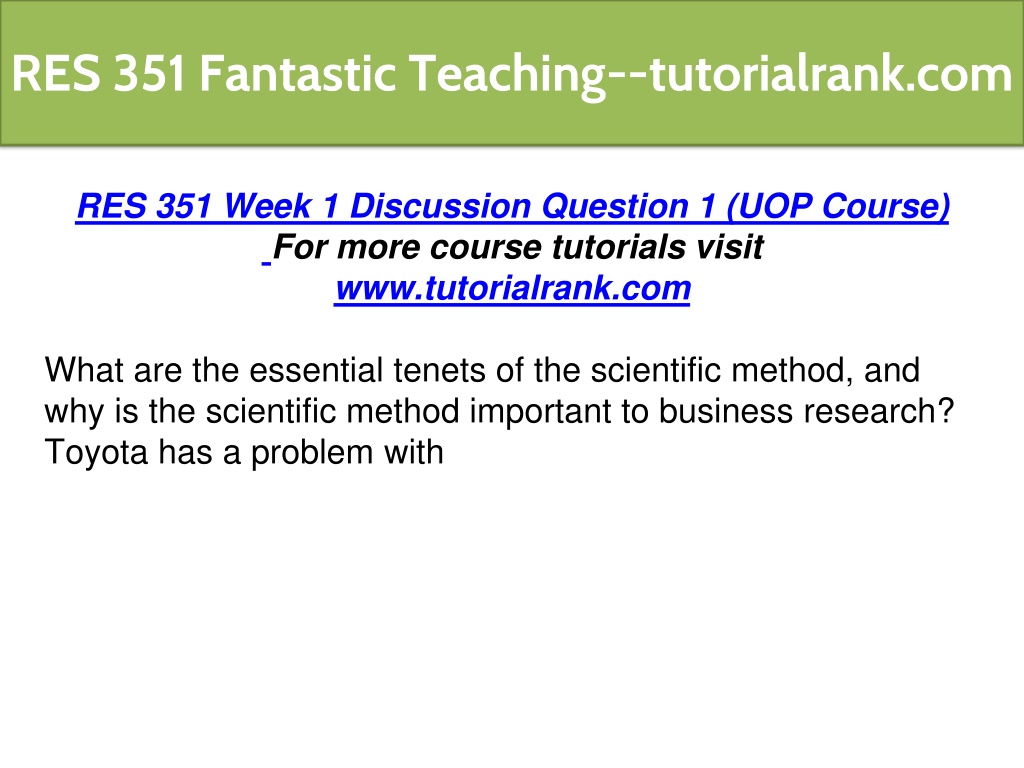 RES 351 Fantastic Teaching--tutorialrank.com

RES 351 Week 1 Discussion Question 1 (UOP Course)
For more course tutorials visit
www.tutorialrank.com

What are the essential tenets of the scientific method, and why is the scientific method important to business research? Toyota has a problem with